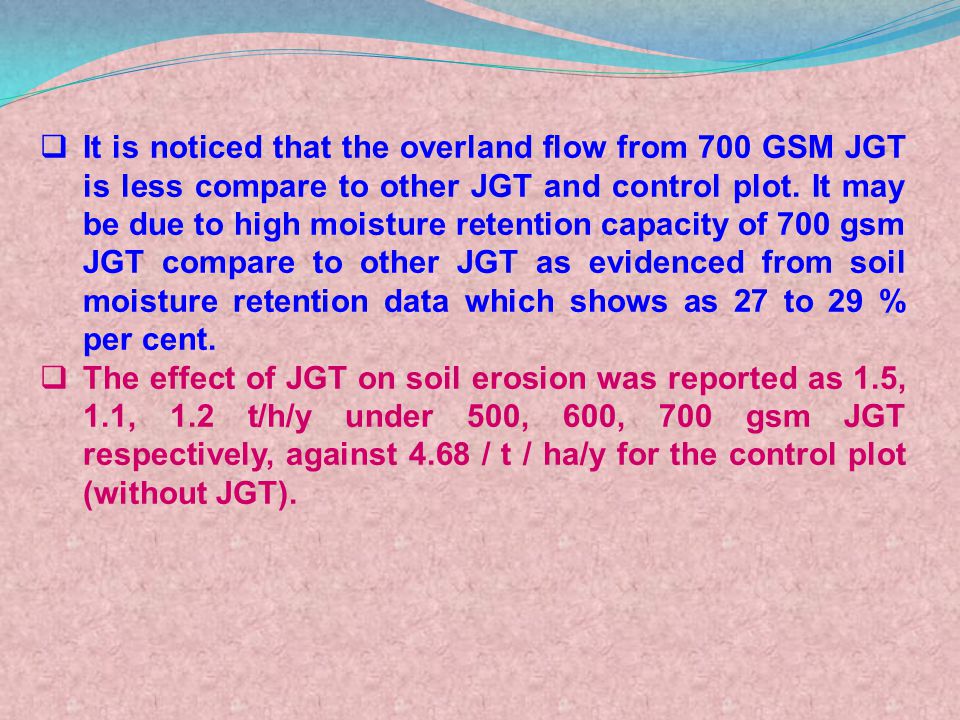 ❑ It is noticed that the overland flow from 700 GSM JGT is less compare to other JGT and control plot. It may be due to high moisture retention capacity of 700 gsm JGT compare to other JGT as evidenced from soil moisture retention data which shows as 27 to 29 % per cent.

❑ The effect of JGT on soil erosion was reported as 1.5, 1.1, 1.2 t/h/y under 500, 600, 700 gsm JGT respectively, against 4.68 / t / ha/y for the control plot (without JGT).